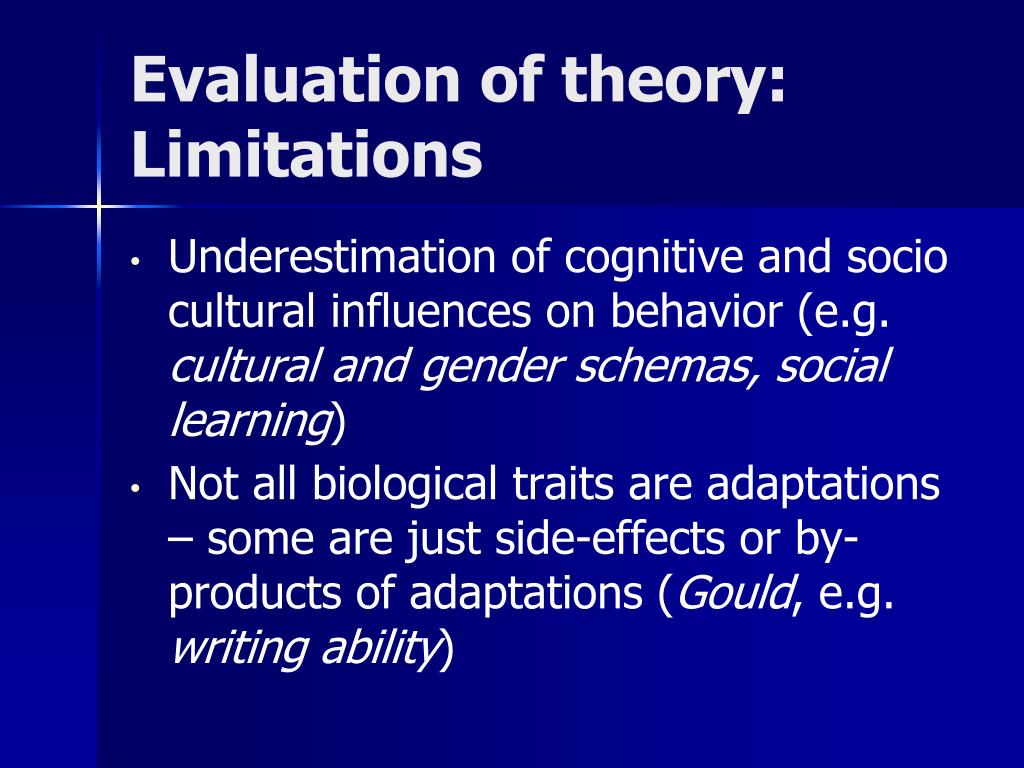 Evaluation of theory: Limitations

• Underestimation of cognitive and socio cultural influences on behavior (e.g. cultural and gender schemas, social learning)
• Not all biological traits are adaptations – some are just side-effects or by-products of adaptations (Gould, e.g. writing ability)